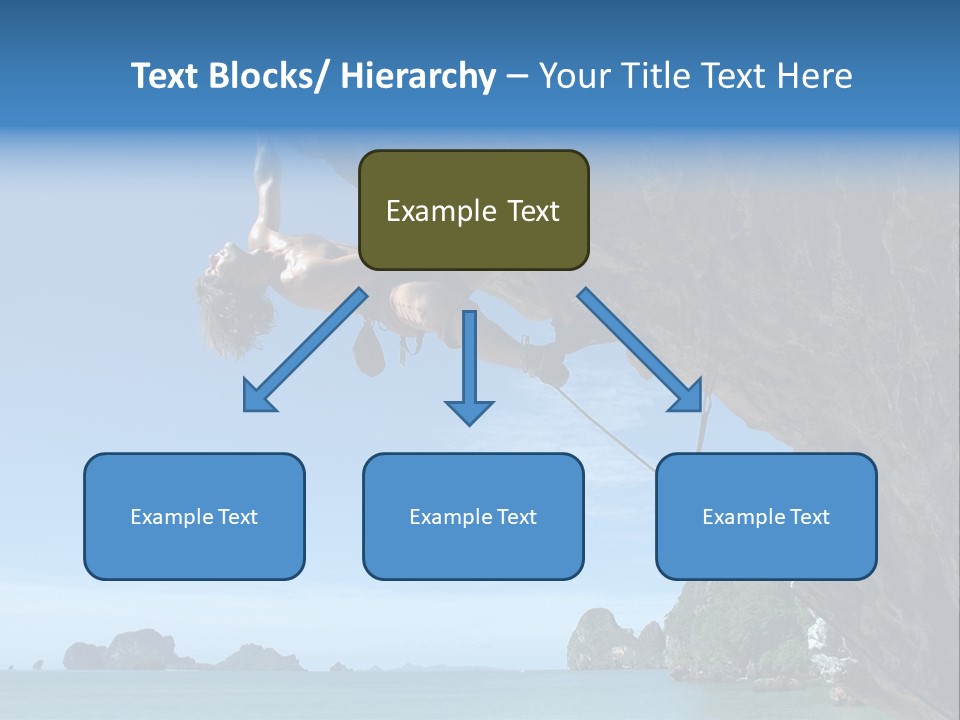 Text Blocks/ Hierarchy – Your Title Text Here

Example Text

Example Text

Example Text

Example Text